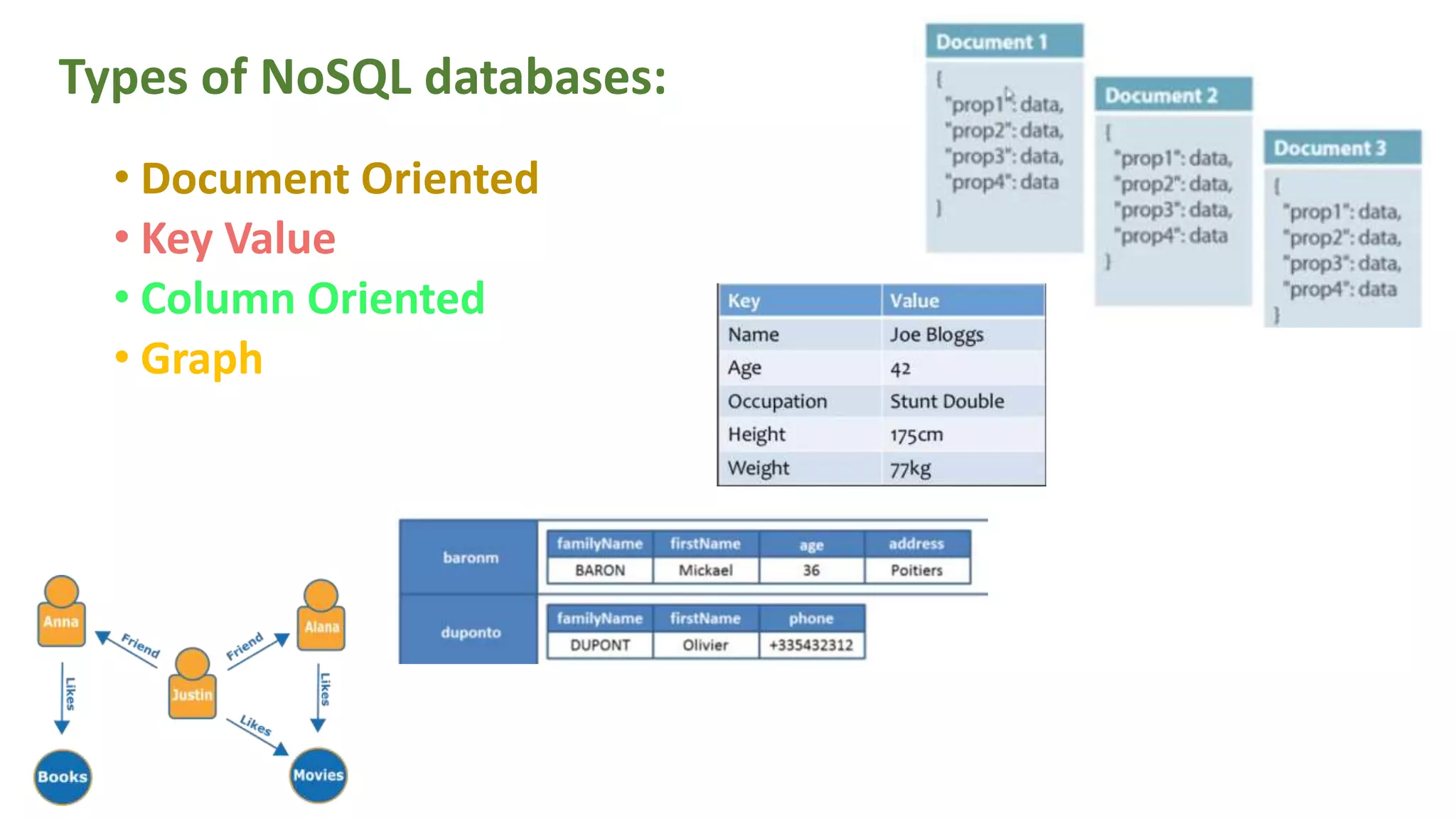 Types of NoSQL databases:

• Document Oriented
• Key Value
• Column Oriented
• Graph

Document 1
{
"prop1": data,
"prop2": data,
"prop3": data,
"prop4": data
}

Document 2
{
"prop1": data,
"prop2": data,
"prop3": data,
"prop4": data
}

Document 3
{
"prop1": data,
"prop2": data,
"prop3": data,
"prop4": data
}

| Key | Value |
|---|---|
| Name | Joe Bloggs |
| Age | 42 |
| Occupation | Stunt Double |
| Height | 175cm |
| Weight | 77kg |

baronm

| familyName | firstName | age | address |
|---|---|---|---|
| BARON | Mickael | 36 | Poitiers |

duponto

| familyName | firstName | phone |
|---|---|---|
| DUPONT | Olivier | +335432312 |

Anna
Friend
Justin
Friend
Alana
Likes
Likes
Likes
Books
Movies